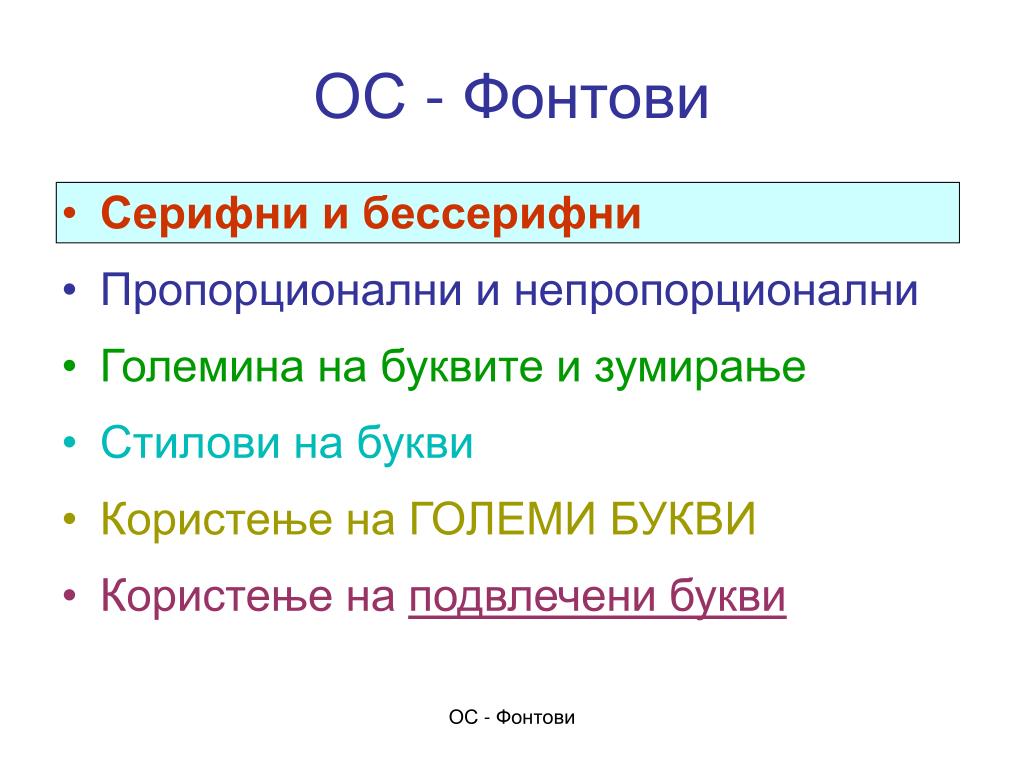 ОС - Фонтови

• Серифни и бессерифни
• Пропорционални и непропорционални
• Големина на буквите и зумирање
• Стилови на букви
• Користење на ГОЛЕМИ БУКВИ
• Користење на подвлечени букви

ОС - Фонтови